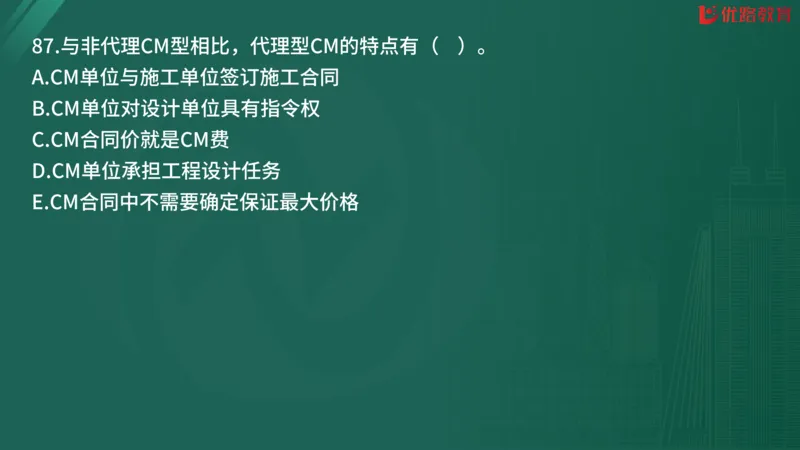 优路教育

87.与非代理CM型相比，代理型CM的特点有（ ）。
A.CM单位与施工单位签订施工合同
B.CM单位对设计单位具有指令权
C.CM合同价就是CM费
D.CM单位承担工程设计任务
E.CM合同中不需要确定保证最大价格